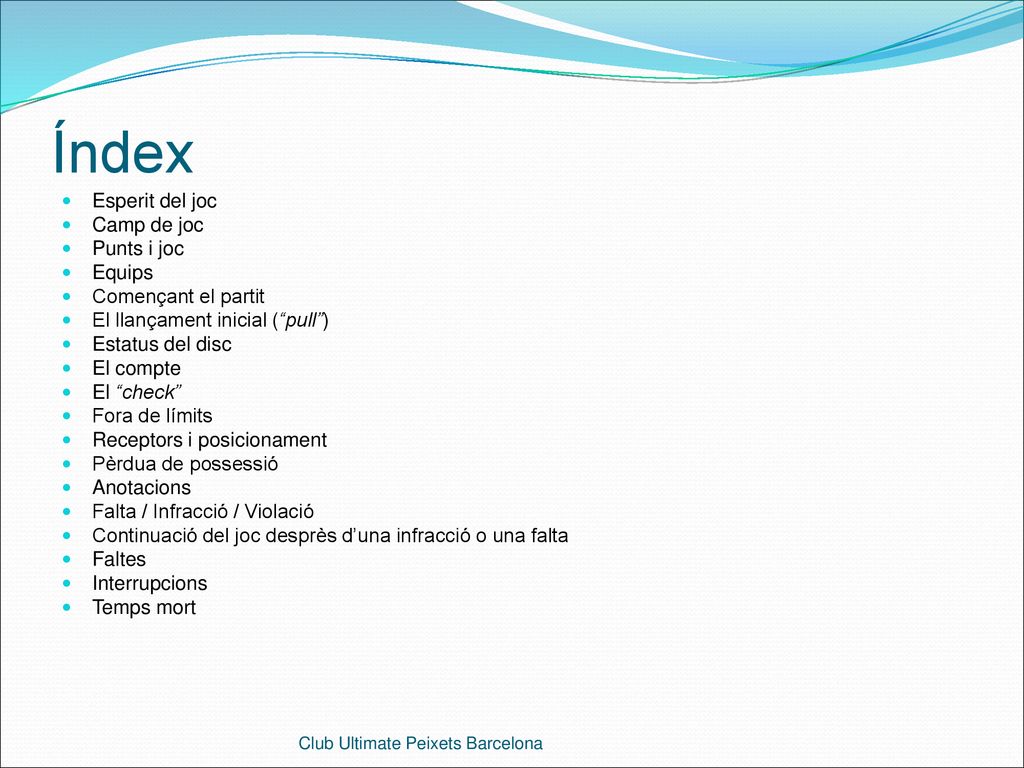 Índex

- Esperit del joc
- Camp de joc
- Punts i joc
- Equips
- Començant el partit
- El llançament inicial (“pull”)
- Estatus del disc
- El compte
- El “check”
- Fora de límits
- Receptors i posicionament
- Pèrdua de possessió
- Anotacions
- Falta / Infracció / Violació
- Continuació del joc desprès d’una infracció o una falta
- Faltes
- Interrupcions
- Temps mort

Club Ultimate Peixets Barcelona